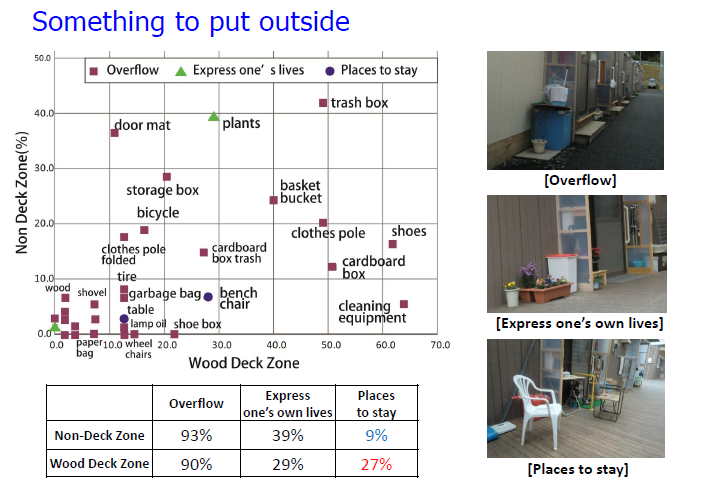 Something to put outside

Overflow
Express one' s lives
Places to stay

50.0
40.0
30.0
20.0
10.0
0.0

Non Deck Zone(%)

trash box
door mat
plants
storage box
basket
bucket
bicycle
clothes pole
shoes
clothes pole
folded
cardboard
box trash
cardboard
box
tire
wood
shovel
garbage bag
bench
chair
table
cleaning
equipment
lamp oil
shoe box
paper
bag
wheel
chairs

0.0
10.0
20.0
30.0
40.0
50.0
60.0
70.0

Wood Deck Zone

| | Overflow | Express one's own lives | Places to stay |
|---|---|---|---|
| Non-Deck Zone | 93% | 39% | 9% |
| Wood Deck Zone | 90% | 29% | 27% |

[Overflow]

[Express one's own lives]

[Places to stay]